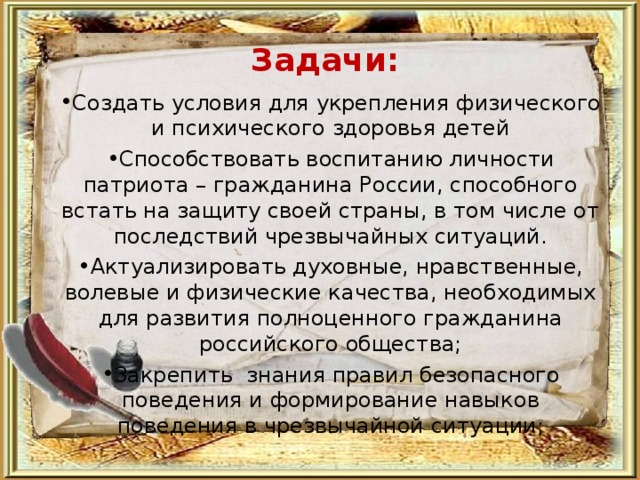 Задачи:

•Создать условия для укрепления физического и психического здоровья детей

•Способствовать воспитанию личности патриота – гражданина России, способного встать на защиту своей страны, в том числе от последствий чрезвычайных ситуаций.

•Актуализировать духовные, нравственные, волевые и физические качества, необходимых для развития полноценного гражданина российского общества;

•Закрепить знания правил безопасного поведения и формирование навыков поведения в чрезвычайной ситуации;